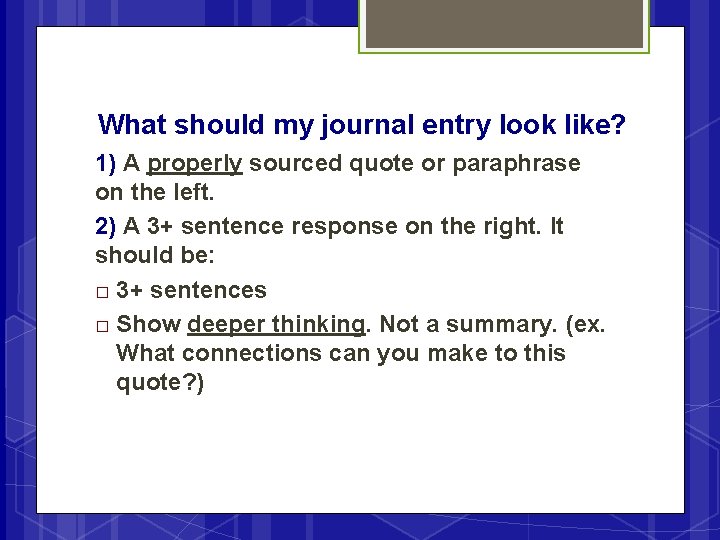 What should my journal entry look like?

1) A properly sourced quote or paraphrase on the left.

2) A 3+ sentence response on the right. It should be:

□ 3+ sentences

□ Show deeper thinking. Not a summary. (ex. What connections can you make to this quote?)